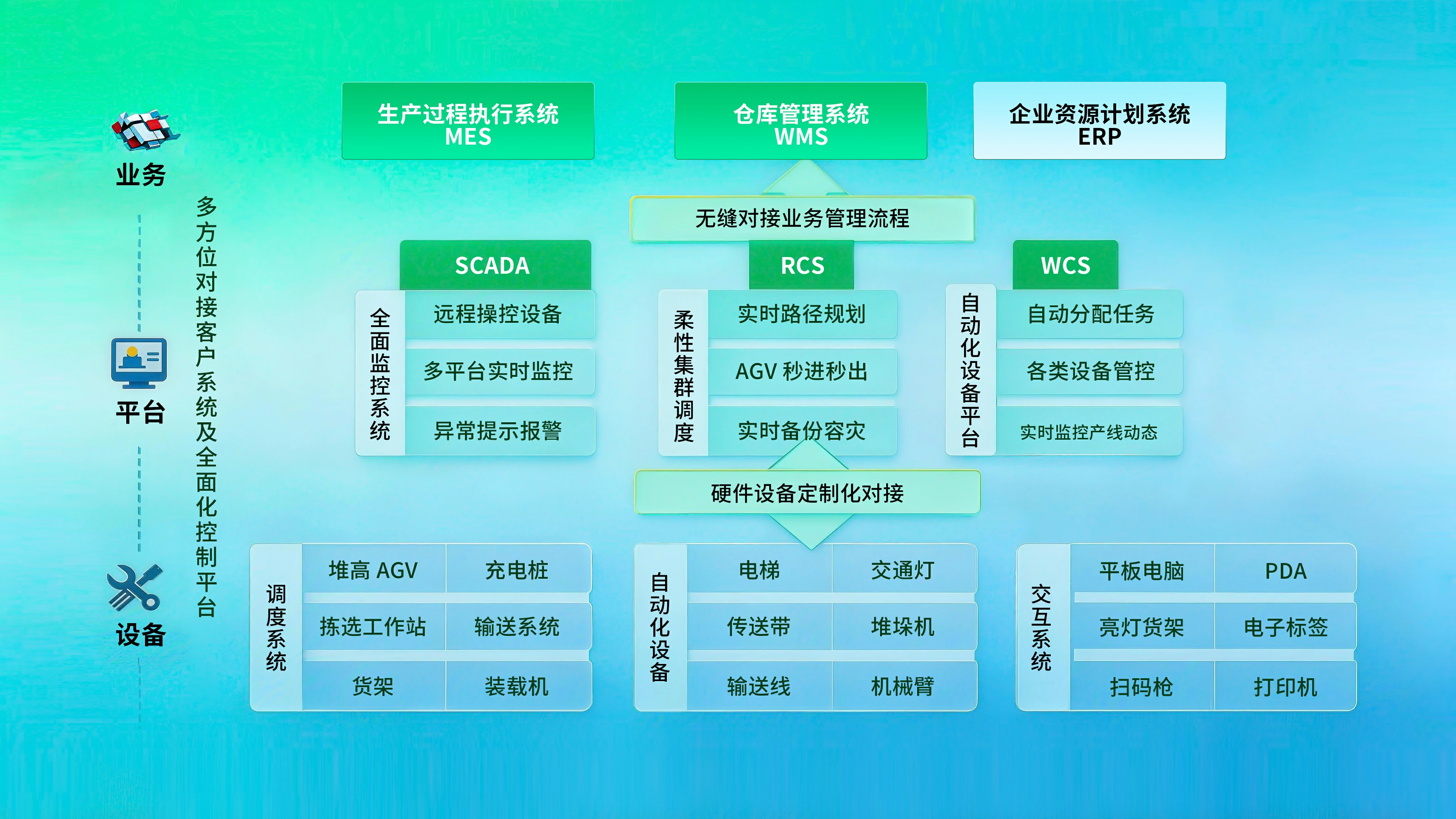 业务

平台

设备

多方位对接客户系统及全面化控制平台

生产过程执行系统
MES

仓库管理系统
WMS

企业资源计划系统
ERP

无缝对接业务管理流程

SCADA

全面监控系统

远程操控设备

多平台实时监控

异常提示报警

RCS

柔性集群调度

实时路径规划

AGV 秒进秒出

实时备份容灾

WCS

自动化设备平台

自动分配任务

各类设备管控

实时监控产线动态

硬件设备定制化对接

调度系统

| 堆高 AGV | 充电桩 |
|---|---|
| 拣选工作站 | 输送系统 |
| 货架 | 装载机 |

自动化设备

| 电梯 | 交通灯 |
|---|---|
| 传送带 | 堆垛机 |
| 输送线 | 机械臂 |

交互系统

| 平板电脑 | PDA |
|---|---|
| 亮灯货架 | 电子标签 |
| 扫码枪 | 打印机 |